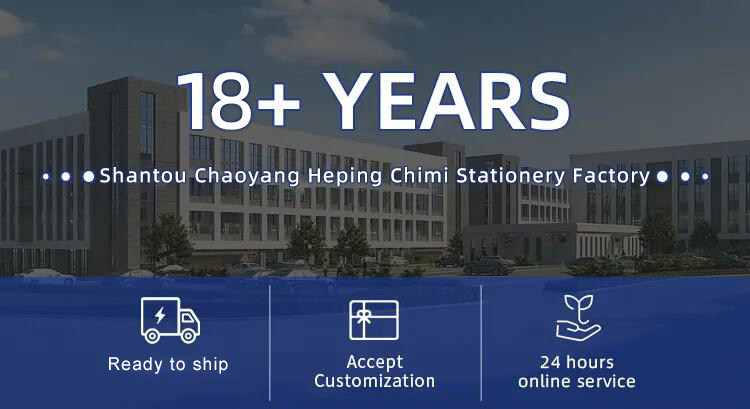 18+ YEARS

Shantou Chaoyang Heping Chimi Stationery Factory

Ready to ship

Accept Customization

24 hours online service